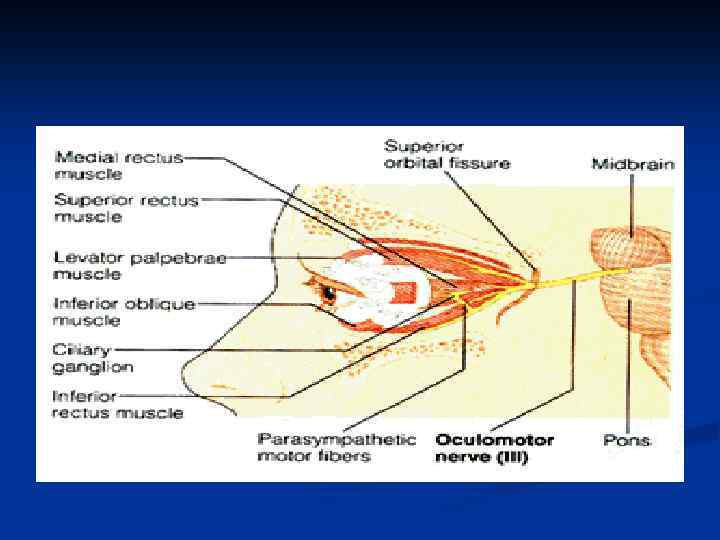 Medial rectus muscle

Superior rectus muscle

Levator palpebrae muscle

Inferior oblique muscle

Ciliary ganglion

Inferior rectus muscle

Superior orbital fissure

Midbrain

Parasympathetic motor fibers

Oculomotor nerve (III)

Pons